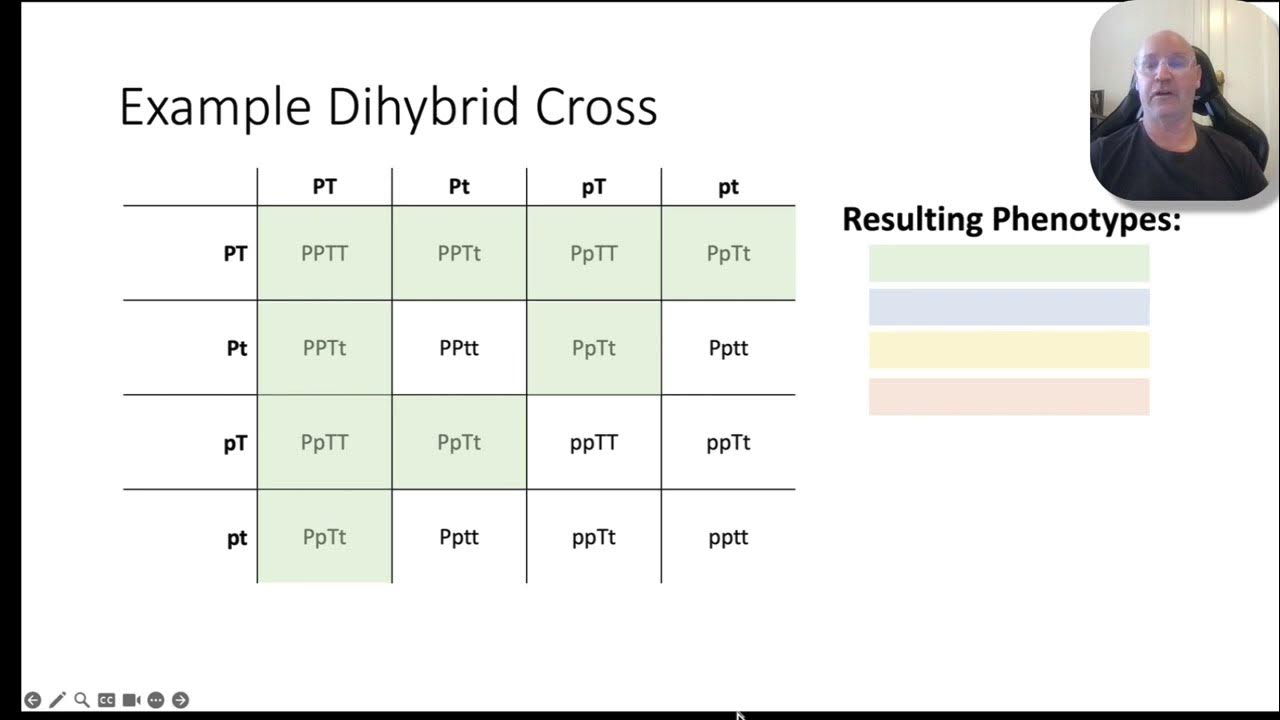 Example Dihybrid Cross

| | PT | Pt | pT | pt |
|---|---|---|---|---|
| PT | PPTT | PPTt | PpTT | PpTt |
| Pt | PPTt | PPtt | PpTt | Pptt |
| pT | PpTT | PpTt | ppTT | ppTt |
| pt | PpTt | Pptt | ppTt | pptt |

Resulting Phenotypes: